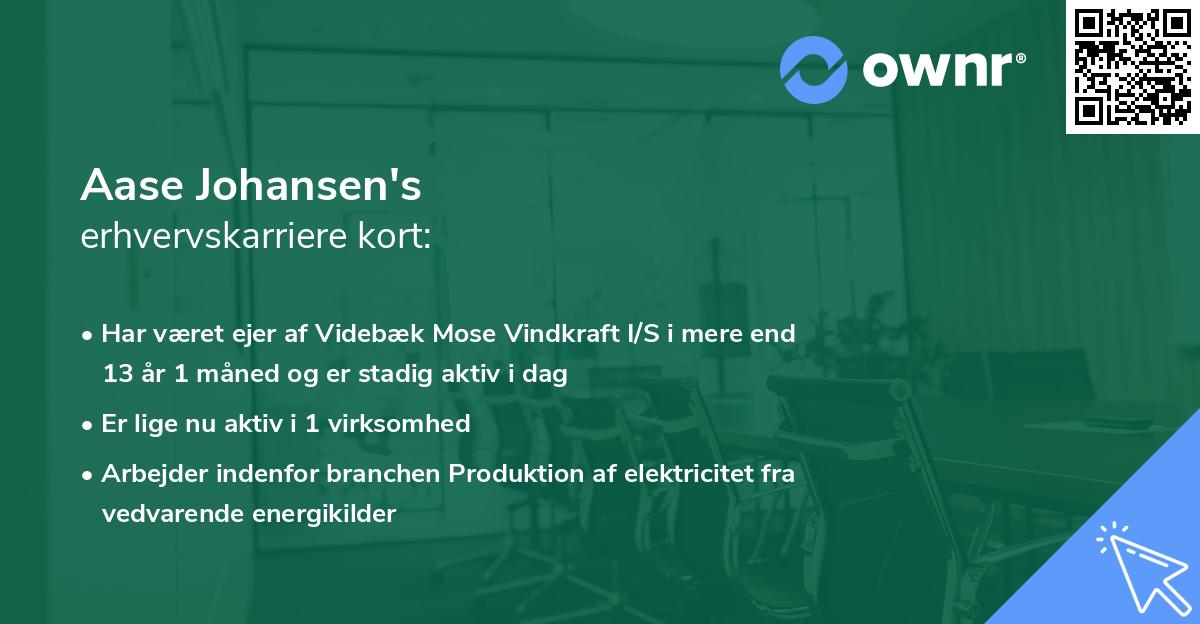 ownr®

Aase Johansen's
erhvervskarriere kort:

• Har været ejer af Videbæk Mose Vindkraft I/S i mere end 13 år 1 måned og er stadig aktiv i dag

• Er lige nu aktiv i 1 virksomhed

• Arbejder indenfor branchen Produktion af elektricitet fra vedvarende energikilder